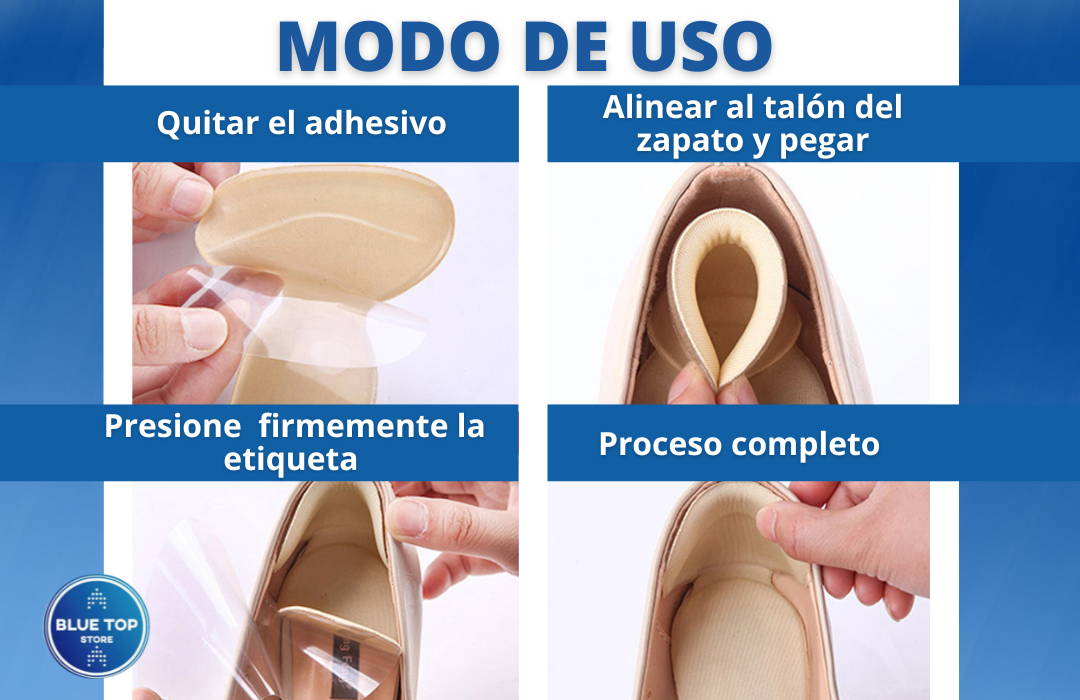 MODO DE USO

Quitar el adhesivo

Alinear al talón del zapato y pegar

Presione firmemente la etiqueta

Proceso completo

BLUE TOP STORE